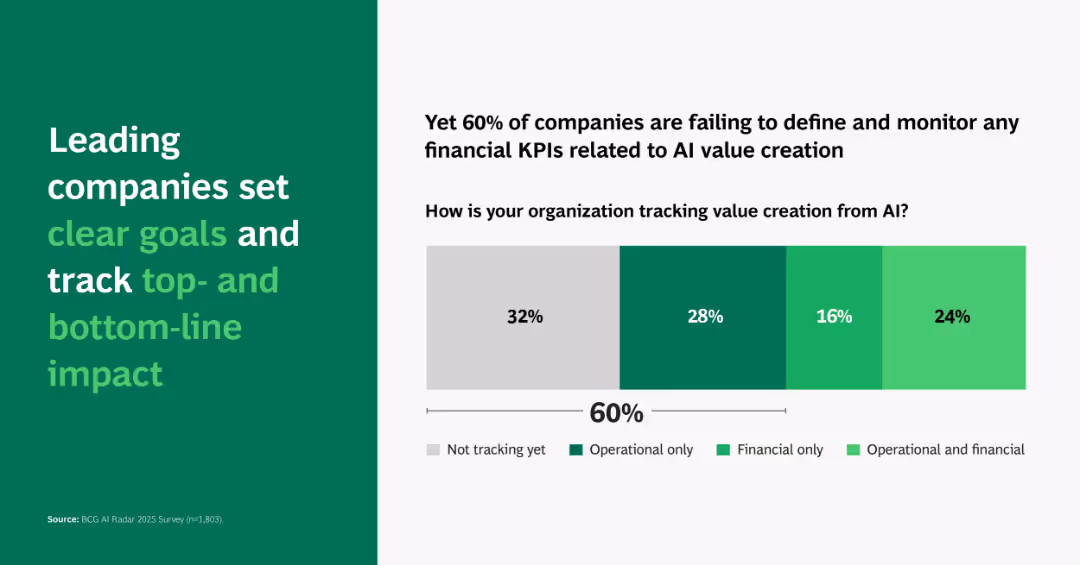 Leading companies set clear goals and track top- and bottom-line impact

Source: BCG AI Radar 2025 Survey (n=1,803).

Yet 60% of companies are failing to define and monitor any financial KPIs related to AI value creation

How is your organization tracking value creation from AI?

32%

28%

16%

24%

60%

Not tracking yet

Operational only

Financial only

Operational and financial